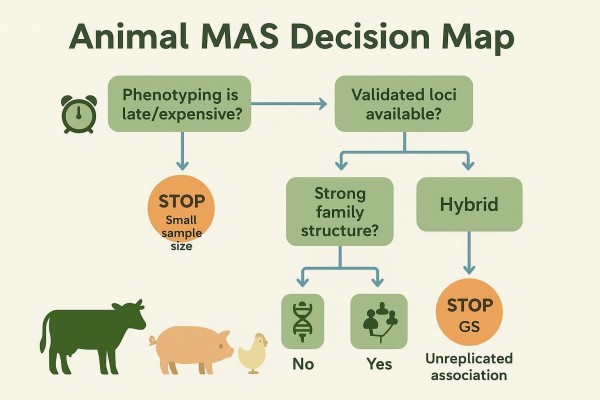 Animal MAS Decision Map

Phenotyping is late/expensive?

Validated loci available?

STOP
Small sample size

Strong family structure?

Hybrid

No

Yes

STOP
GS

Unreplicated association